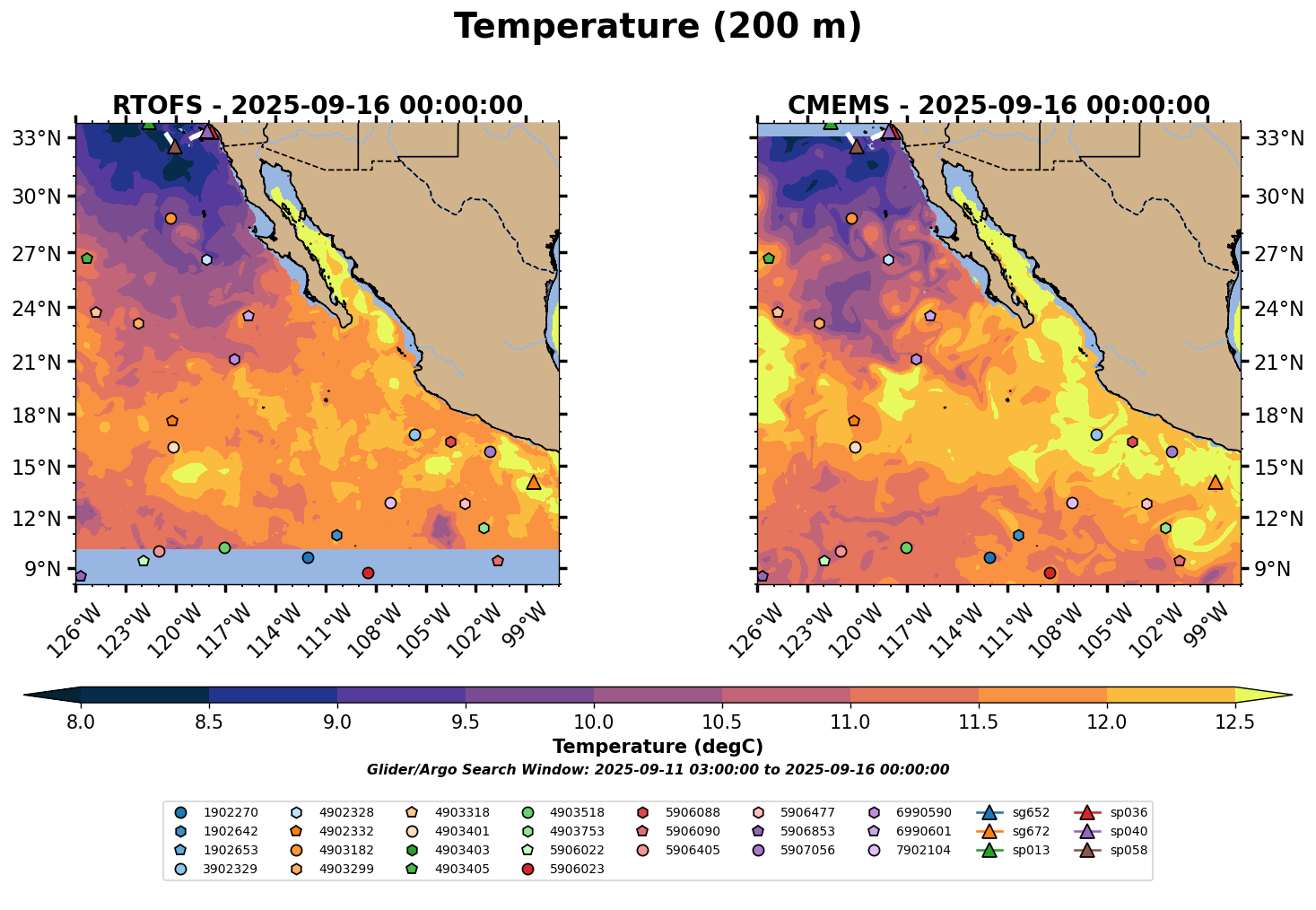 Temperature (200 m)

RTOFS - 2025-09-16 00:00:00

33°N
30°N
27°N
24°N
21°N
18°N
15°N
12°N
9°N

126°W 123°W 120°W 117°W 114°W 111°W 108°W 105°W 102°W 99°W

CMEMS - 2025-09-16 00:00:00

33°N
30°N
27°N
24°N
21°N
18°N
15°N
12°N
9°N

126°W 123°W 120°W 117°W 114°W 111°W 108°W 105°W 102°W 99°W

8.0 8.5 9.0 9.5 10.0 10.5 11.0 11.5 12.0 12.5

Temperature (degC)

Glider/Argo Search Window: 2025-09-11 03:00:00 to 2025-09-16 00:00:00

1902270
1902642
1902653
3902329
4902328
4902332
4903182
4903299
4903318
4903401
4903403
4903405
4903518
4903753
5906022
5906023
5906088
5906090
5906405
5906477
5906853
5907056
6990590
6990601
7902104
sg652
sg672
sp013
sp036
sp040
sp058